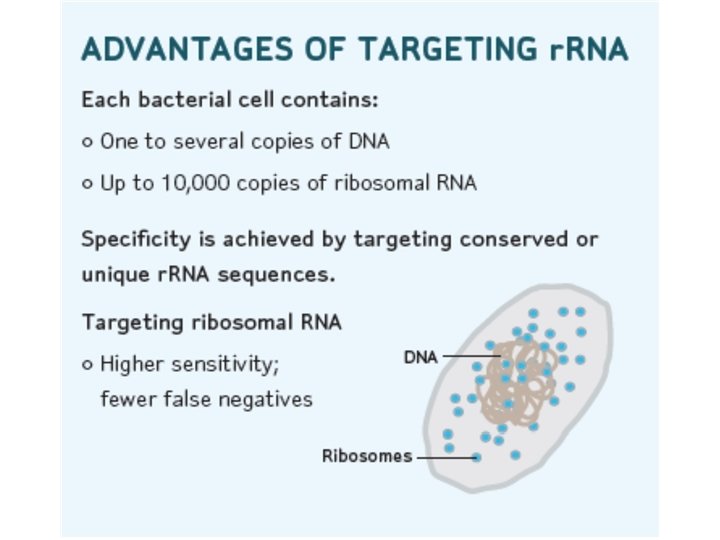 ADVANTAGES OF TARGETING rRNA

Each bacterial cell contains:

○ One to several copies of DNA

○ Up to 10,000 copies of ribosomal RNA

Specificity is achieved by targeting conserved or unique rRNA sequences.

Targeting ribosomal RNA

○ Higher sensitivity; fewer false negatives

DNA

Ribosomes